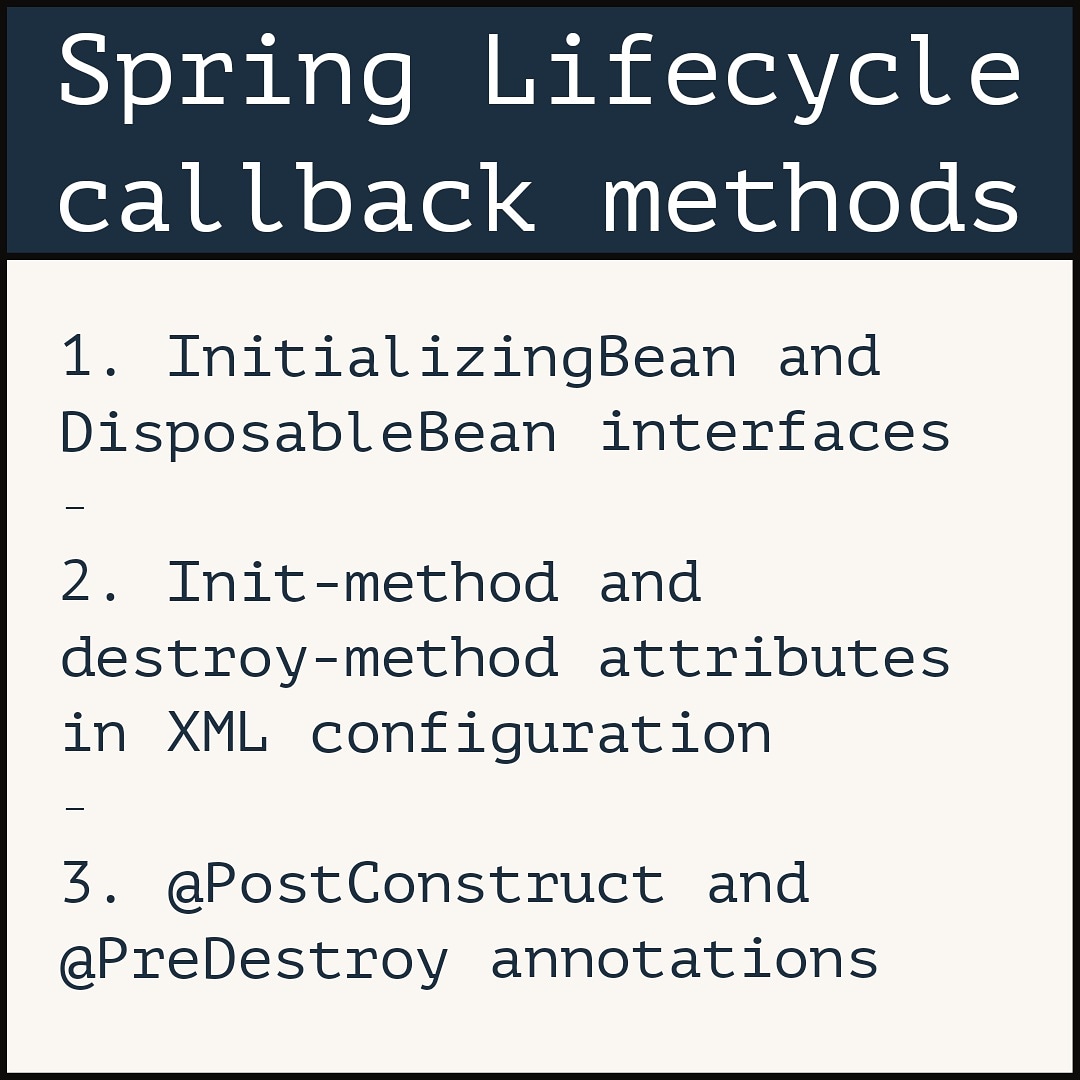 Spring Lifecycle callback methods

1. InitializingBean and DisposableBean interfaces

-

2. Init-method and destroy-method attributes in XML configuration

-

3. @PostConstruct and @PreDestroy annotations